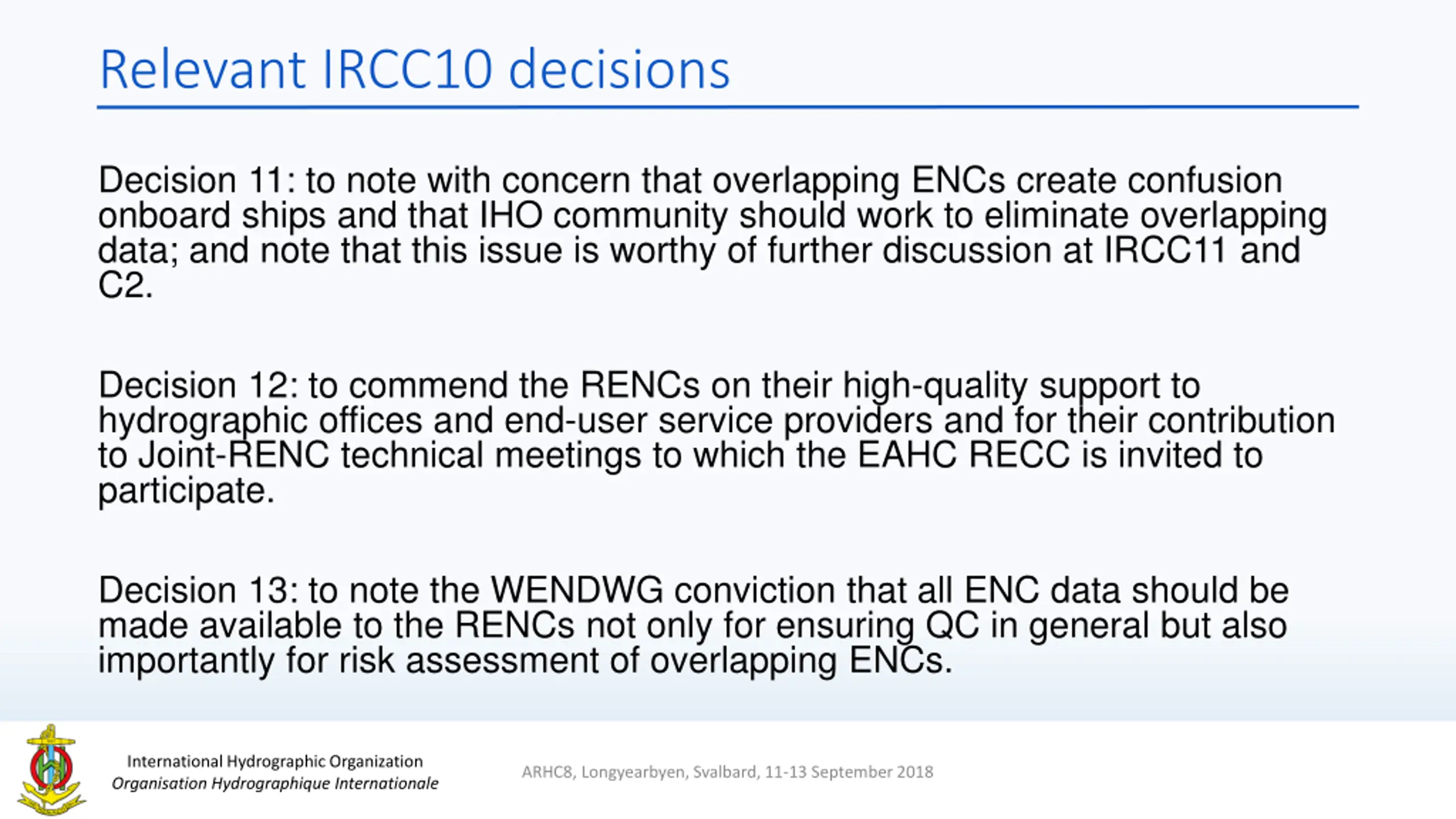 Relevant IRCC10 decisions

Decision 11: to note with concern that overlapping ENCs create confusion onboard ships and that IHO community should work to eliminate overlapping data; and note that this issue is worthy of further discussion at IRCC11 and C2.

Decision 12: to commend the RENCs on their high-quality support to hydrographic offices and end-user service providers and for their contribution to Joint-RENC technical meetings to which the EAHC RECC is invited to participate.

Decision 13: to note the WENDWG conviction that all ENC data should be made available to the RENCs not only for ensuring QC in general but also importantly for risk assessment of overlapping ENCs.

International Hydrographic Organization
Organisation Hydrographique Internationale

ARHC8, Longyearbyen, Svalbard, 11-13 September 2018